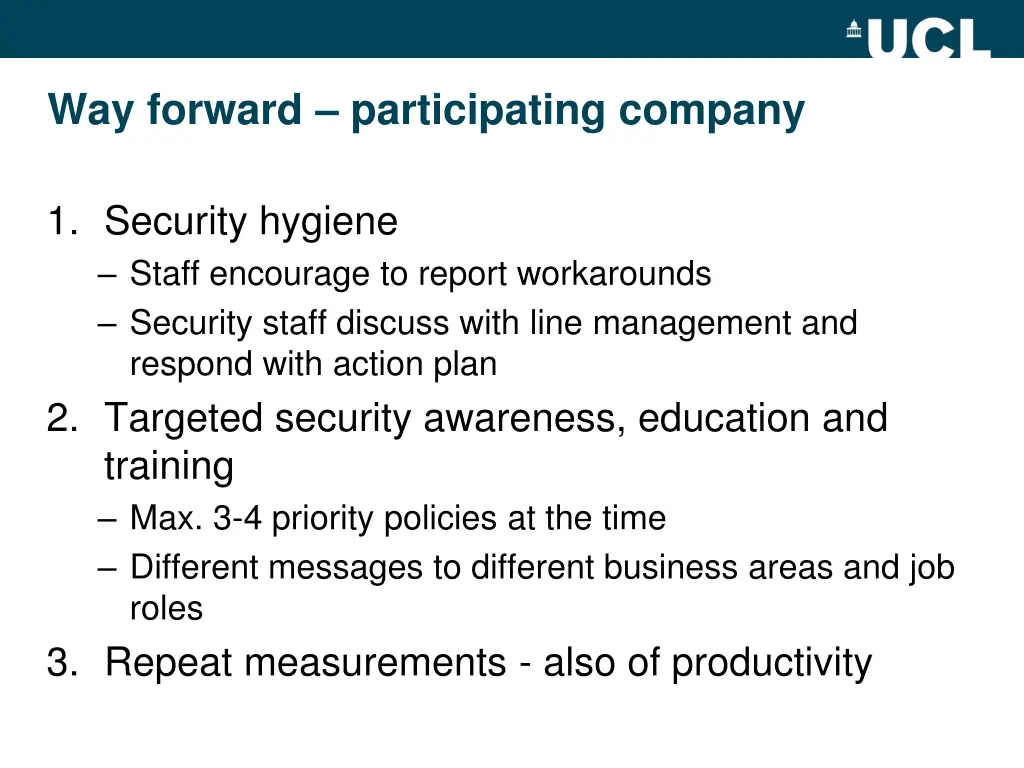 UCL

Way forward – participating company

1. Security hygiene
– Staff encourage to report workarounds
– Security staff discuss with line management and respond with action plan
2. Targeted security awareness, education and training
– Max. 3-4 priority policies at the time
– Different messages to different business areas and job roles
3. Repeat measurements - also of productivity